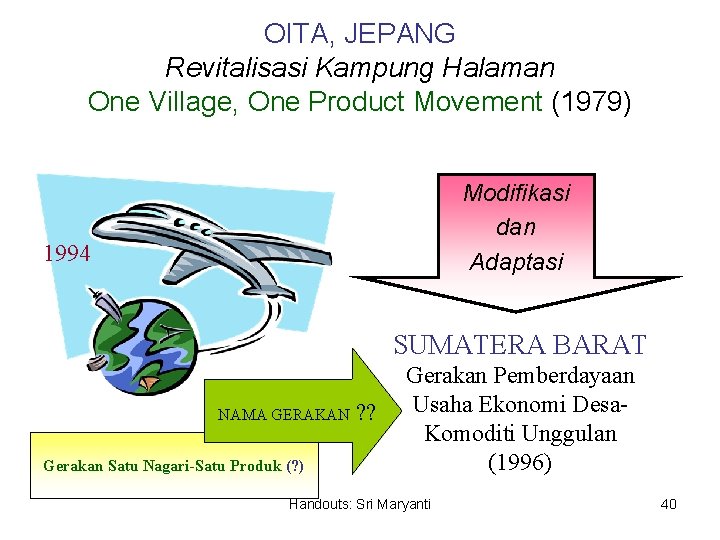 OITA, JEPANG
Revitalisasi Kampung Halaman
One Village, One Product Movement (1979)

1994

Modifikasi dan Adaptasi

SUMATERA BARAT
Gerakan Pemberdayaan Usaha Ekonomi Desa-Komoditi Unggulan (1996)

NAMA GERAKAN ??

Gerakan Satu Nagari-Satu Produk (?)

Handouts: Sri Maryanti

40